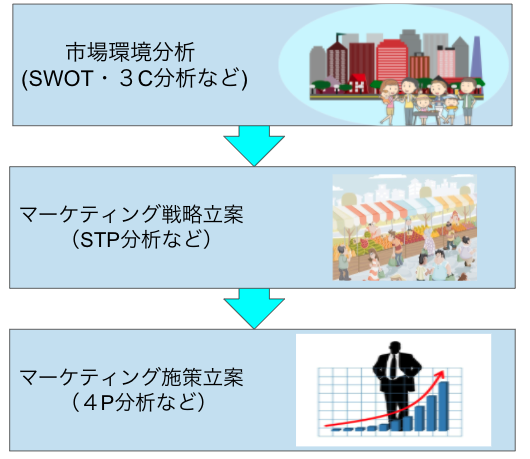 市場環境分析
(SWOT・３C分析など)

マーケティング戦略立案
（STP分析など）

マーケティング施策立案
（４P分析など）